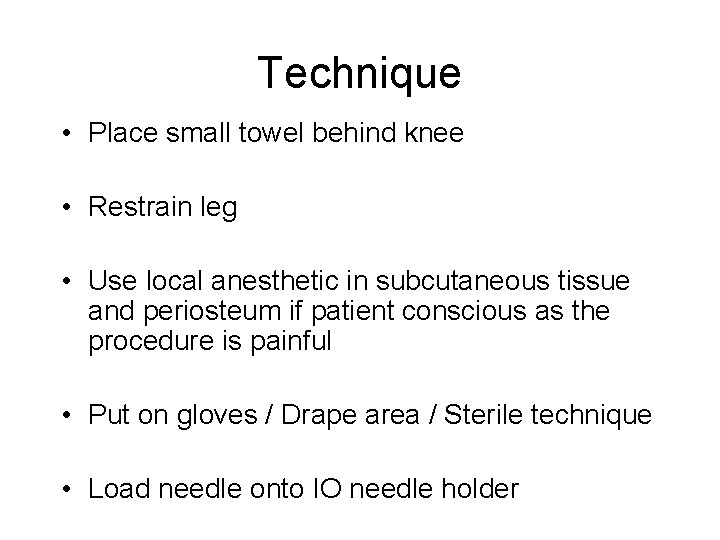 Technique

• Place small towel behind knee

• Restrain leg

• Use local anesthetic in subcutaneous tissue and periosteum if patient conscious as the procedure is painful

• Put on gloves / Drape area / Sterile technique

• Load needle onto IO needle holder